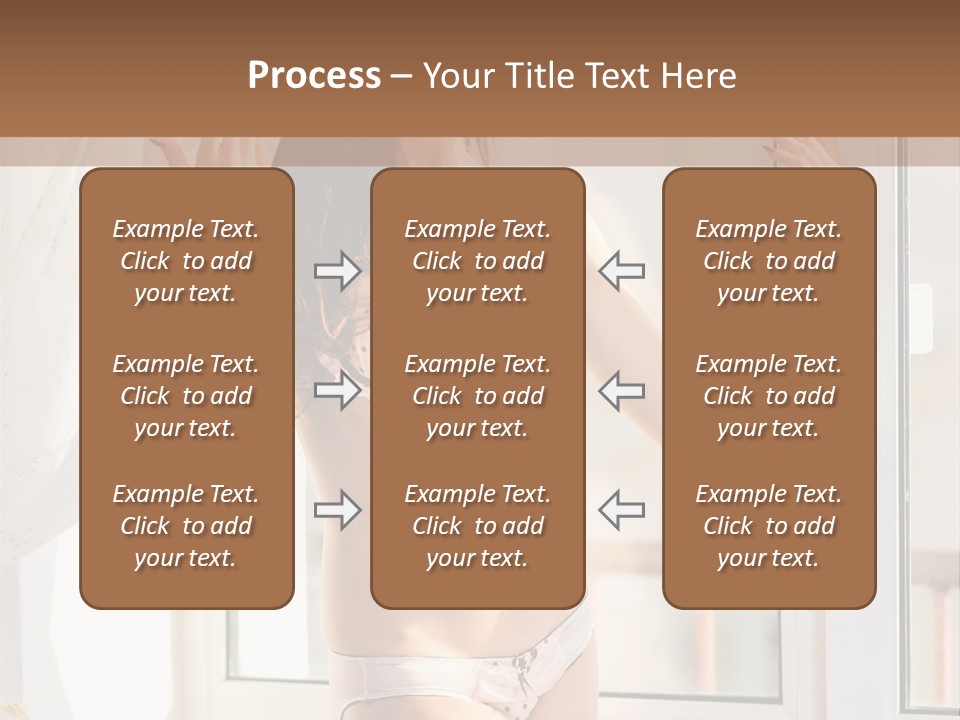 Process – Your Title Text Here

Example Text. Click to add your text.

Example Text. Click to add your text.

Example Text. Click to add your text.

Example Text. Click to add your text.

Example Text. Click to add your text.

Example Text. Click to add your text.

Example Text. Click to add your text.

Example Text. Click to add your text.

Example Text. Click to add your text.